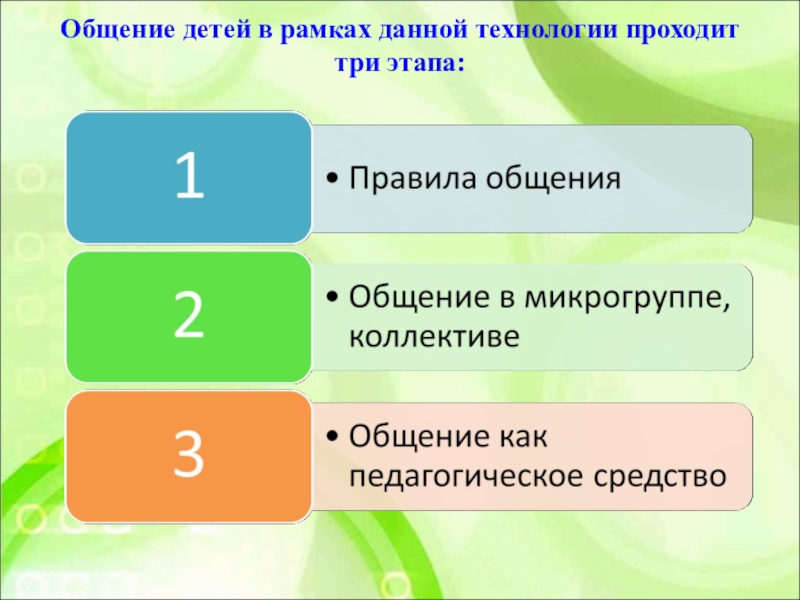 Общение детей в рамках данной технологии проходит три этапа:

1

• Правила общения

2

• Общение в микрогруппе, коллективе

3

• Общение как педагогическое средство